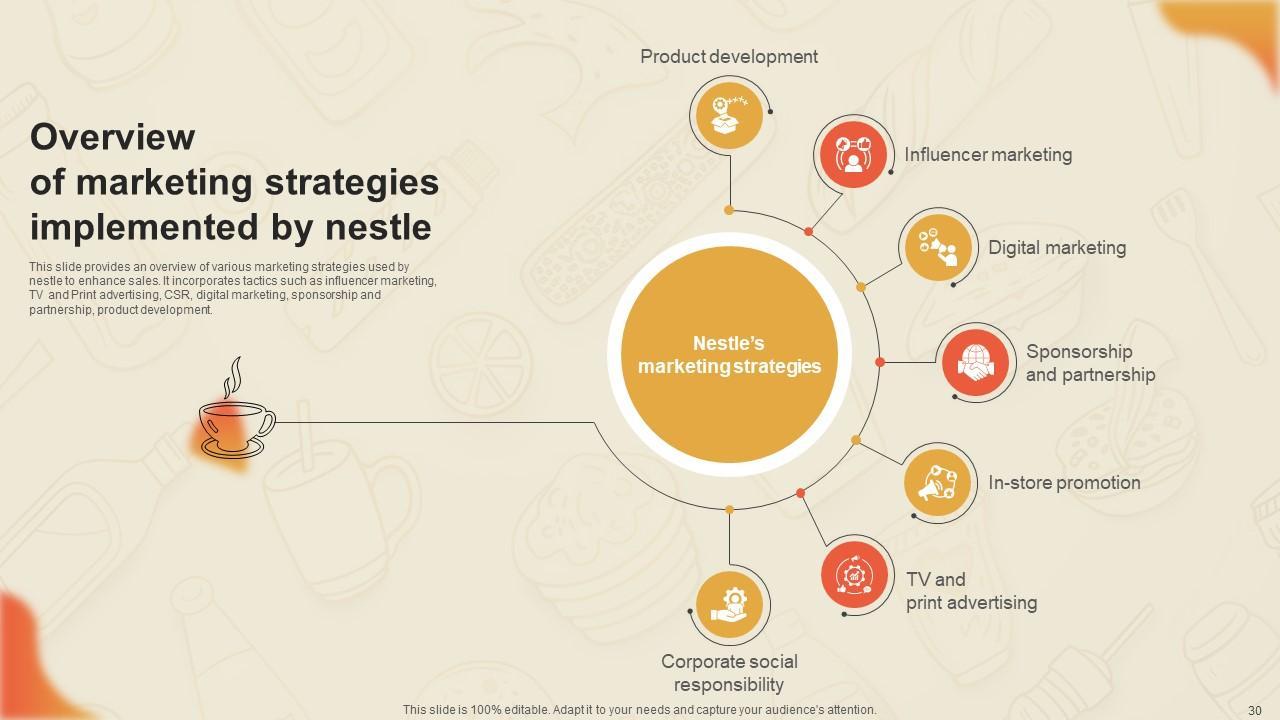 Overview of marketing strategies implemented by nestle

This slide provides an overview of various marketing strategies used by nestle to enhance sales. It incorporates tactics such as influencer marketing, TV and Print advertising, CSR, digital marketing, sponsorship and partnership, product development.

Nestle's marketing strategies

Product development

Influencer marketing

Digital marketing

Sponsorship and partnership

In-store promotion

TV and print advertising

Corporate social responsibility

This slide is 100% editable. Adapt it to your needs and capture your audience's attention.

30